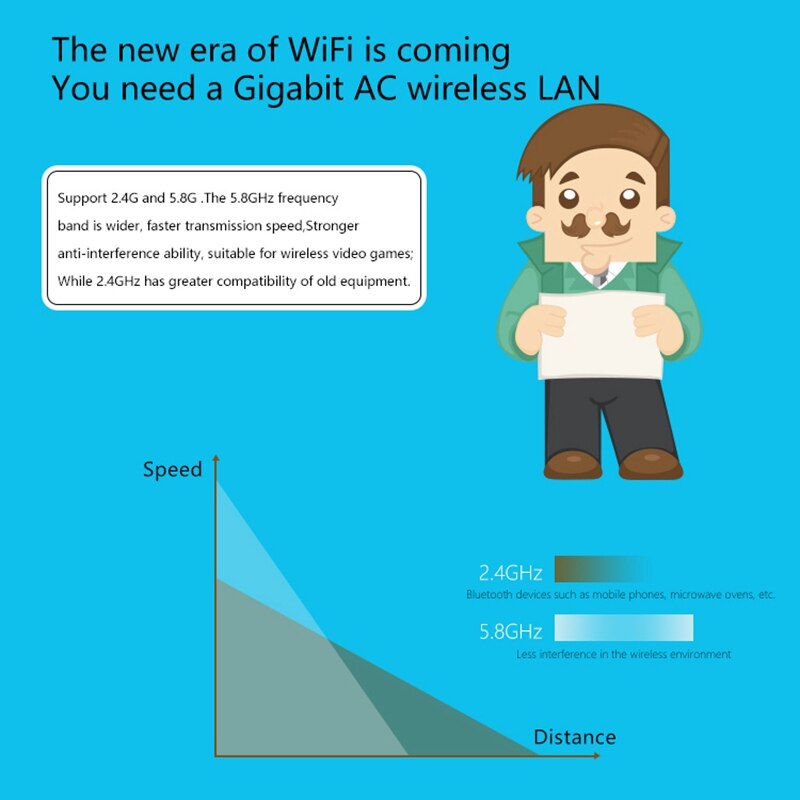 The new era of WiFi is coming
You need a Gigabit AC wireless LAN

Support 2.4G and 5.8G .The 5.8GHz frequency band is wider, faster transmission speed,Stronger anti-interference ability, suitable for wireless video games; While 2.4GHz has greater compatibility of old equipment.

Speed

2.4GHz
Bluetooth devices such as mobile phones, microwave ovens, etc.

5.8GHz
Less interference in the wireless environment

Distance